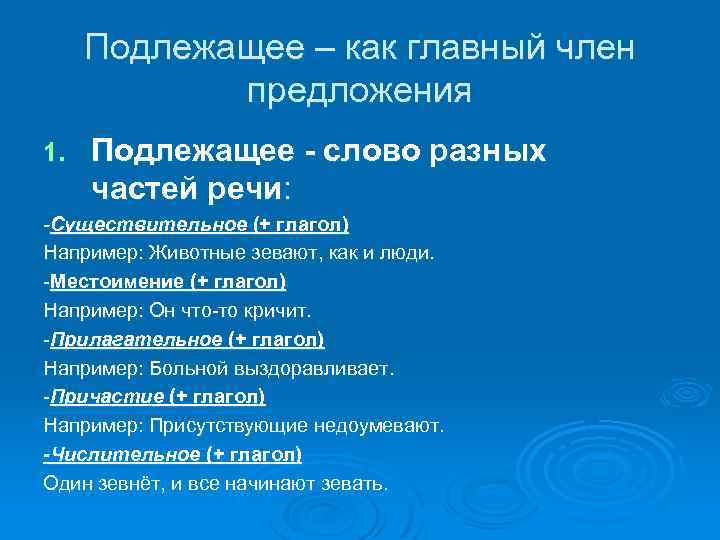 Подлежащее – как главный член предложения

1. Подлежащее - слово разных частей речи:

-Существительное (+ глагол)

Например: Животные зевают, как и люди.

-Местоимение (+ глагол)

Например: Он что-то кричит.

-Прилагательное (+ глагол)

Например: Больной выздоравливает.

-Причастие (+ глагол)

Например: Присутствующие недоумевают.

-Числительное (+ глагол)

Один зевнёт, и все начинают зевать.